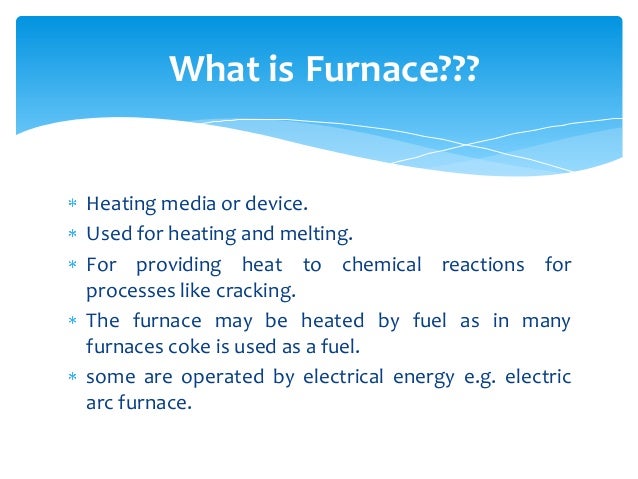 What is Furnace???

* Heating media or device.
* Used for heating and melting.
* For providing heat to chemical reactions for processes like cracking.
* The furnace may be heated by fuel as in many furnaces coke is used as a fuel.
* some are operated by electrical energy e.g. electric arc furnace.